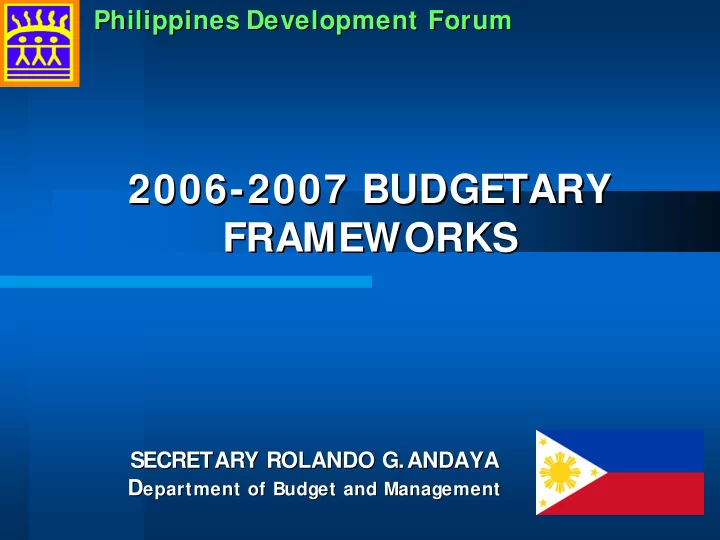 Philippines Development Forum

2006-2007 BUDGETARY FRAMEWORKS

SECRETARY ROLANDO G. ANDAYA
Department of Budget and Management